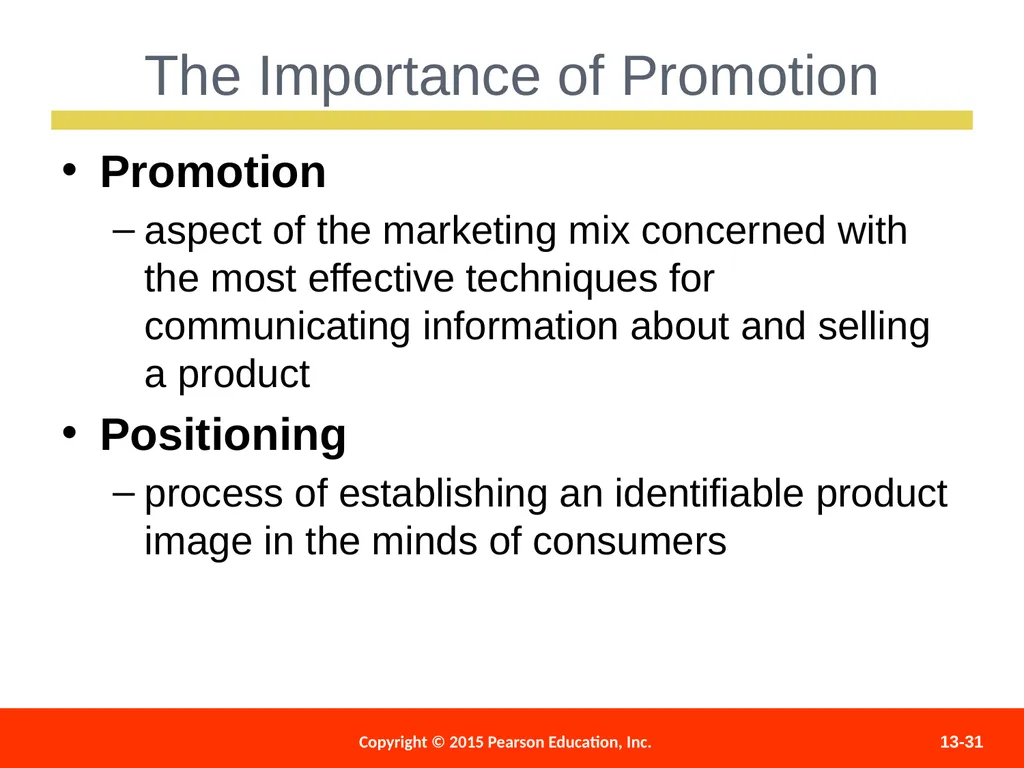 The Importance of Promotion

• Promotion

– aspect of the marketing mix concerned with the most effective techniques for communicating information about and selling a product

• Positioning

– process of establishing an identifiable product image in the minds of consumers

Copyright © 2015 Pearson Education, Inc.

13-31